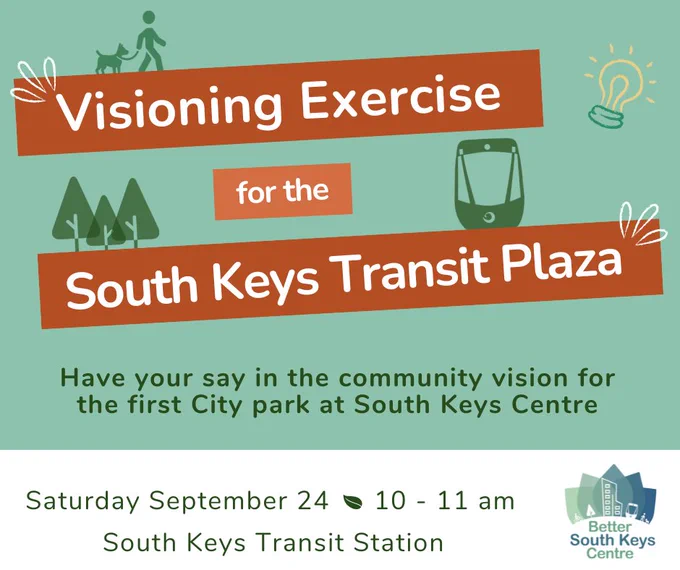 Visioning Exercise

for the

South Keys Transit Plaza

Have your say in the community vision for the first City park at South Keys Centre

Saturday September 24 10 - 11 am

South Keys Transit Station

Better South Keys Centre